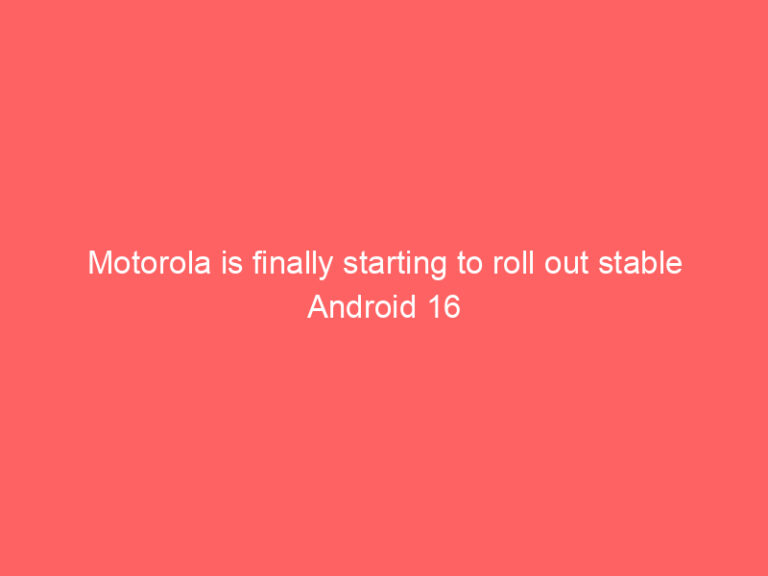 Motorola is finally starting to roll out stable Android 16